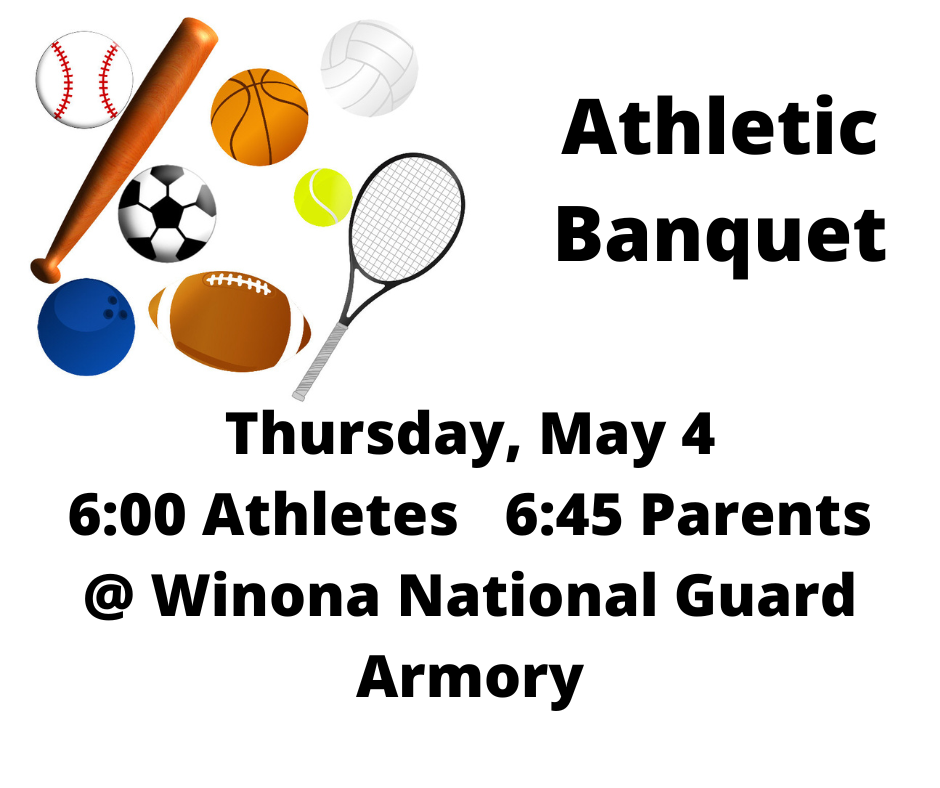 Athletic Banquet

Thursday, May 4
6:00 Athletes   6:45 Parents
@ Winona National Guard Armory